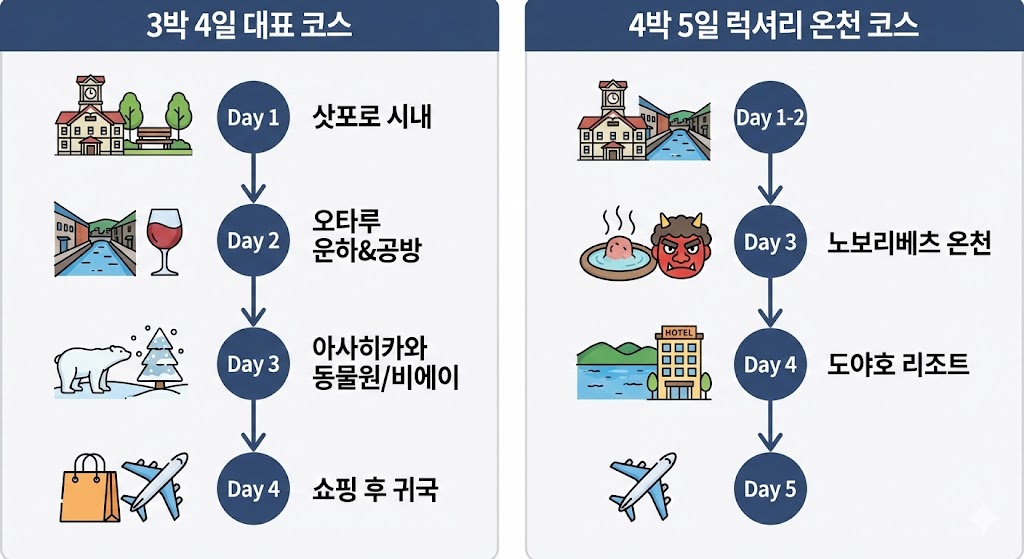 3박 4일 대표 코스

Day 1 삿포로 시내

Day 2 오타루 운하&공방

Day 3 아사히카와 동물원/비에이

Day 4 쇼핑 후 귀국

4박 5일 럭셔리 온천 코스

Day 1-2

Day 3 노보리베츠 온천

HOTEL

Day 4 도야호 리조트

Day 5